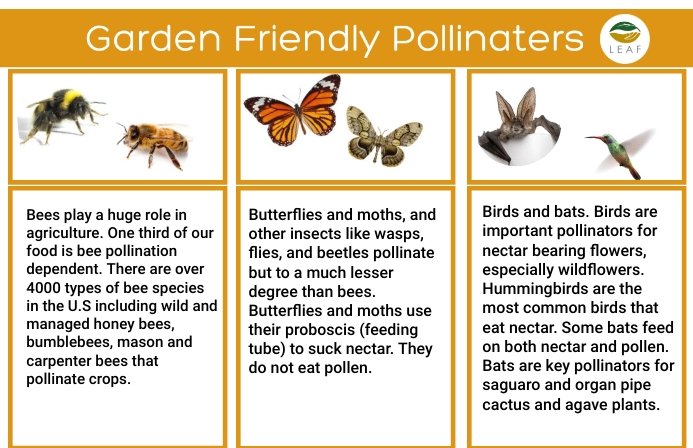 Garden Friendly Pollinaters

LEAF

Bees play a huge role in agriculture. One third of our food is bee pollination dependent. There are over 4000 types of bee species in the U.S including wild and managed honey bees, bumblebees, mason and carpenter bees that pollinate crops.

Butterflies and moths, and other insects like wasps, flies, and beetles pollinate but to a much lesser degree than bees. Butterflies and moths use their proboscis (feeding tube) to suck nectar. They do not eat pollen.

Birds and bats. Birds are important pollinators for nectar bearing flowers, especially wildflowers. Hummingbirds are the most common birds that eat nectar. Some bats feed on both nectar and pollen. Bats are key pollinators for saguaro and organ pipe cactus and agave plants.